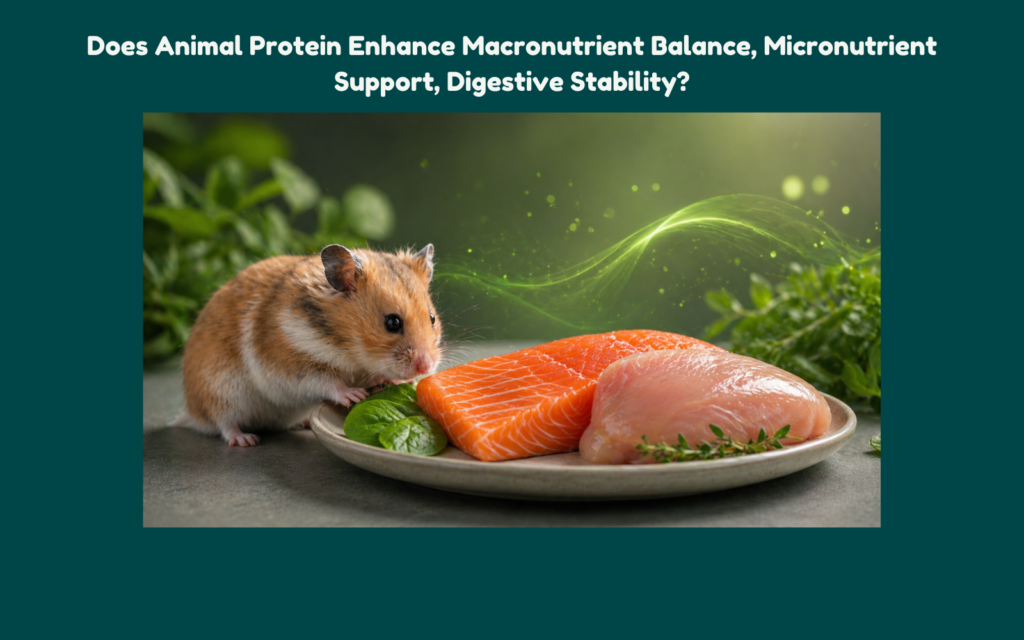 Does Animal Protein Enhance Macronutrient Balance, Micronutrient Support, Digestive Stability?